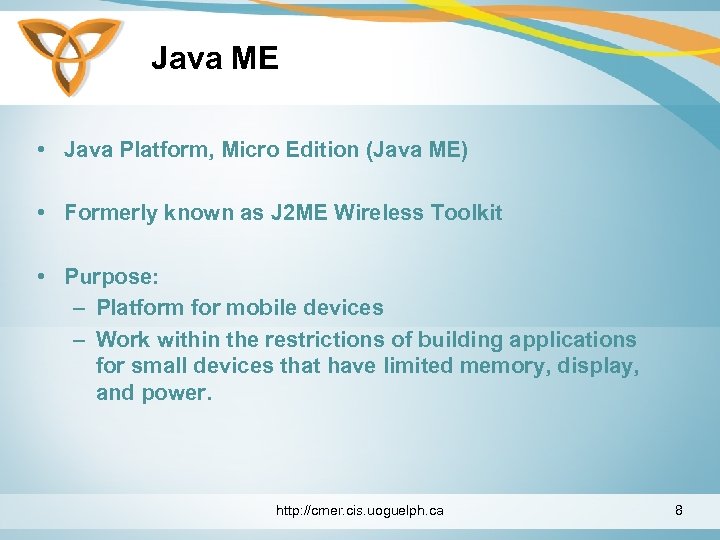 Java ME

• Java Platform, Micro Edition (Java ME)

• Formerly known as J2ME Wireless Toolkit

• Purpose:
– Platform for mobile devices
– Work within the restrictions of building applications for small devices that have limited memory, display, and power.

http://cmer.cis.uoguelph.ca

8